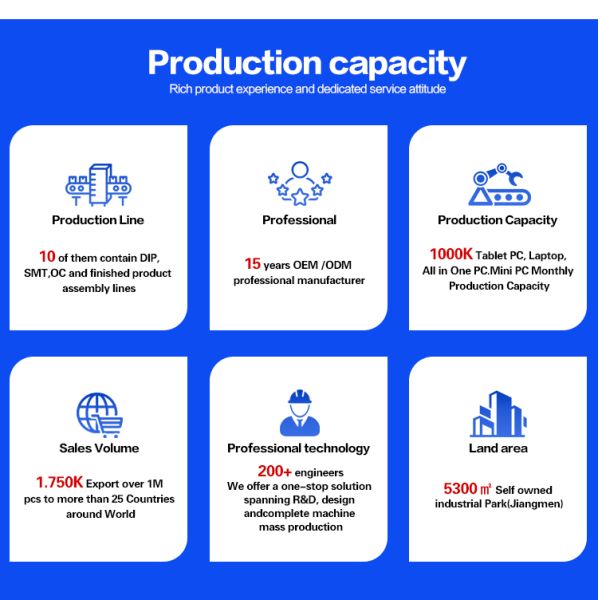 Production capacity

Rich product experience and dedicated service attitude

Production Line

10 of them contain DIP, SMT,OC and finished product assembly lines

Professional

15 years OEM /ODM professional manufacturer

Production Capacity

1000K Tablet PC, Laptop, All in One PC.Mini PC Monthly Production Capacity

Sales Volume

1.750K Export over 1M pcs to more than 25 Countries around World

Professional technology

200+ engineers
We offer a one-stop solution spanning R&D, design andcomplete machine mass production

Land area

5300 ㎡ Self owned industrial Park(Jiangmen)